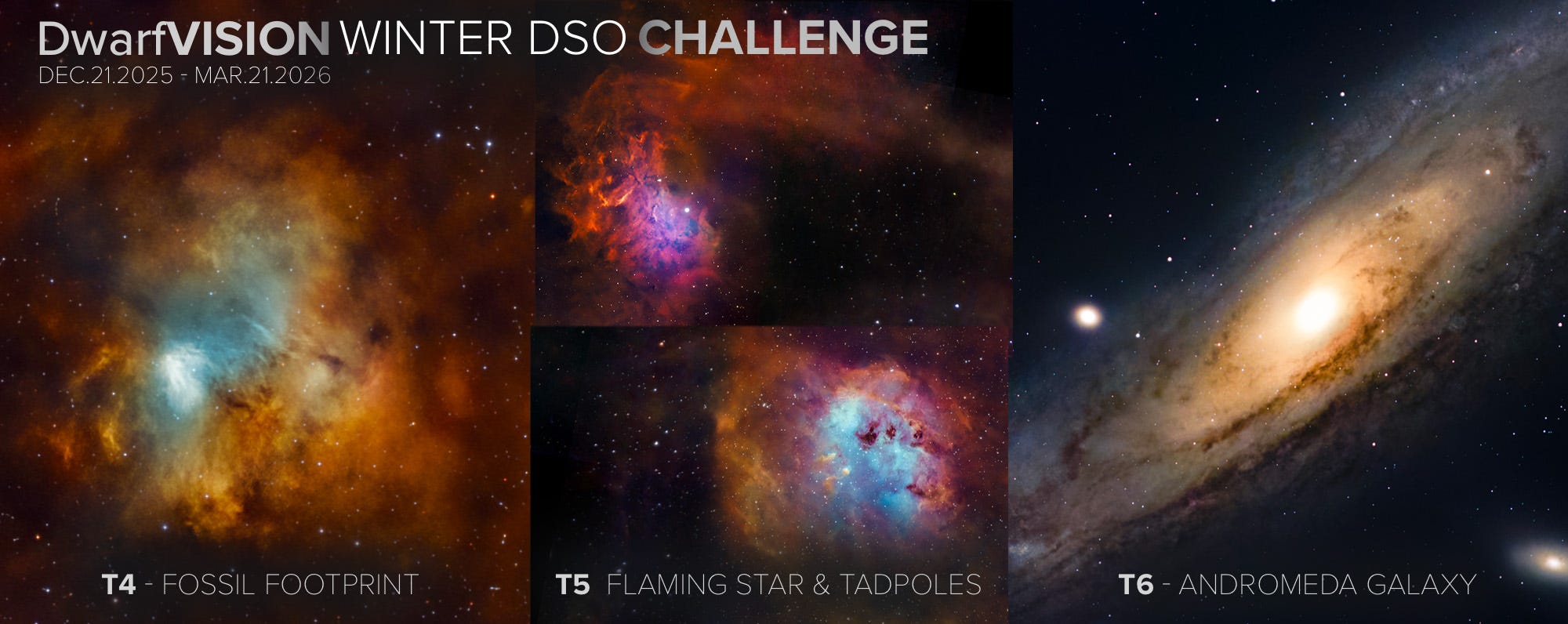 DwarfVISION WINTER DSO CHALLENGE
DEC.21.2025 - MAR.21.2026

T4 - FOSSIL FOOTPRINT

T5 FLAMING STAR & TADPOLES

T6 - ANDROMEDA GALAXY